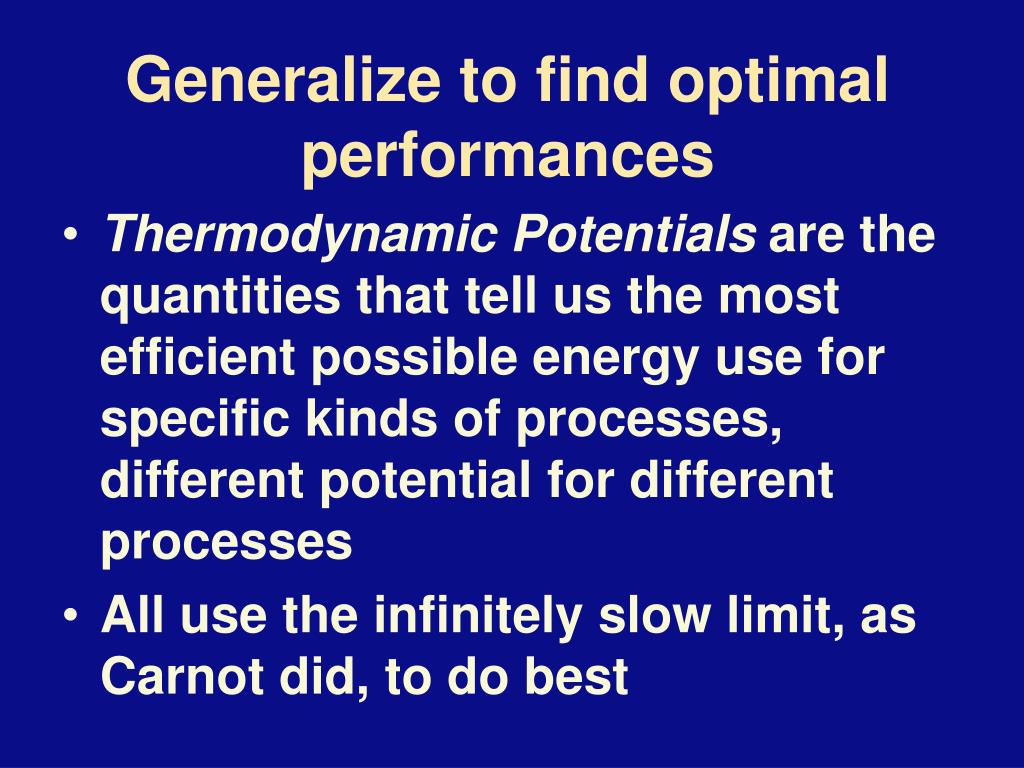 Generalize to find optimal performances

• Thermodynamic Potentials are the quantities that tell us the most efficient possible energy use for specific kinds of processes, different potential for different processes

• All use the infinitely slow limit, as Carnot did, to do best